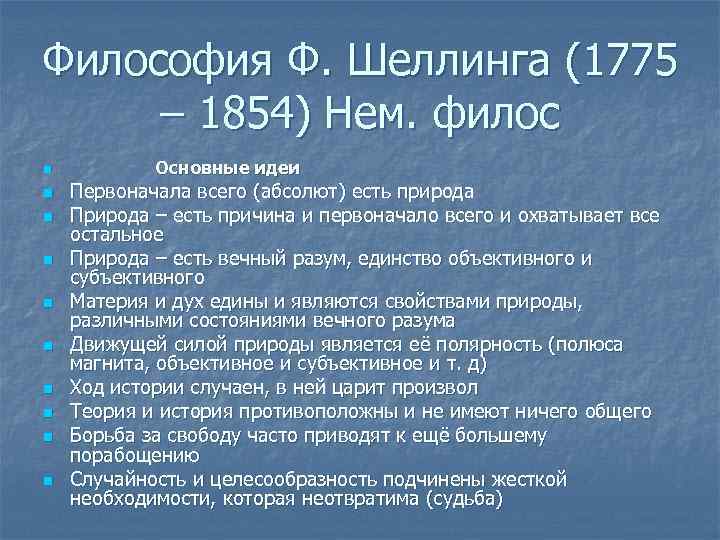 Философия Ф. Шеллинга (1775 – 1854) Нем. филос

Основные идеи
Первоначала всего (абсолют) есть природа
Природа – есть причина и первоначало всего и охватывает все остальное
Природа – есть вечный разум, единство объективного и субъективного
Материя и дух едины и являются свойствами природы, различными состояниями вечного разума
Движущей силой природы является её полярность (полюса магнита, объективное и субъективное и т. д)
Ход истории случаен, в ней царит произвол
Теория и история противоположны и не имеют ничего общего
Борьба за свободу часто приводят к ещё большему порабощению
Случайность и целесообразность подчинены жесткой необходимости, которая неотвратима (судьба)